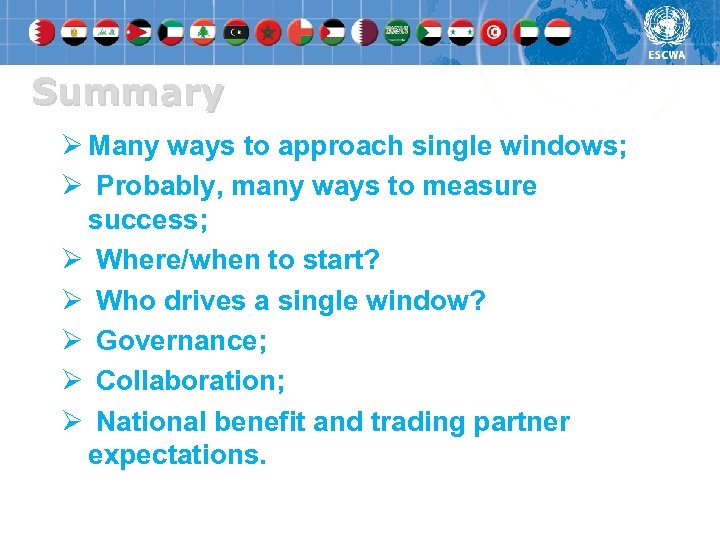 ESCWA

Summary

➢ Many ways to approach single windows;

➢ Probably, many ways to measure success;

➢ Where/when to start?

➢ Who drives a single window?

➢ Governance;

➢ Collaboration;

➢ National benefit and trading partner expectations.